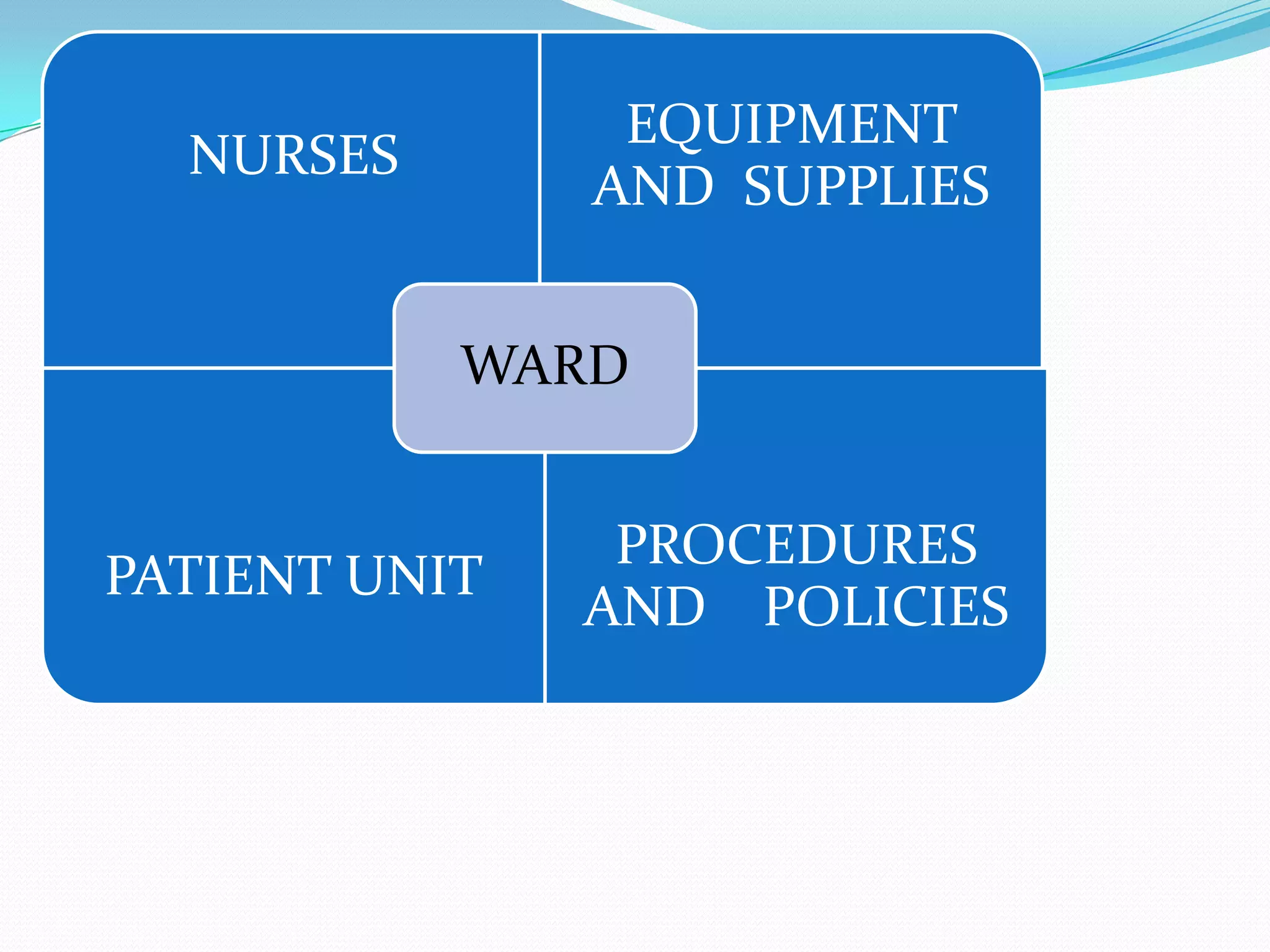 NURSES

EQUIPMENT AND SUPPLIES

WARD

PATIENT UNIT

PROCEDURES AND POLICIES